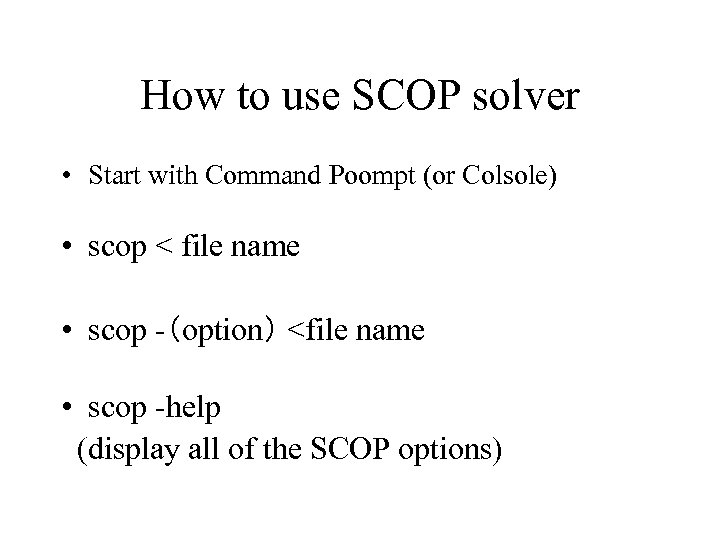 How to use SCOP solver

• Start with Command Poompt (or Colsole)

• scop < file name

• scop -（option） <file name

• scop -help
(display all of the SCOP options)